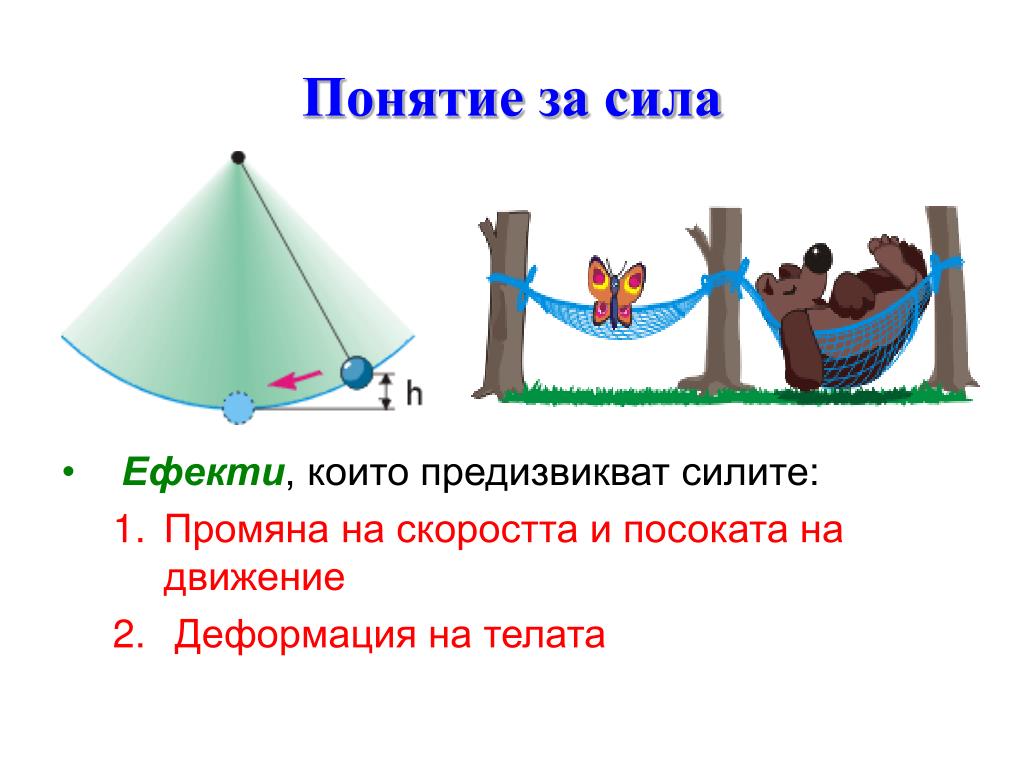 Понятие за сила

h

• Ефекти, които предизвикват силите:

1. Промяна на скоростта и посоката на движение

2. Деформация на телата